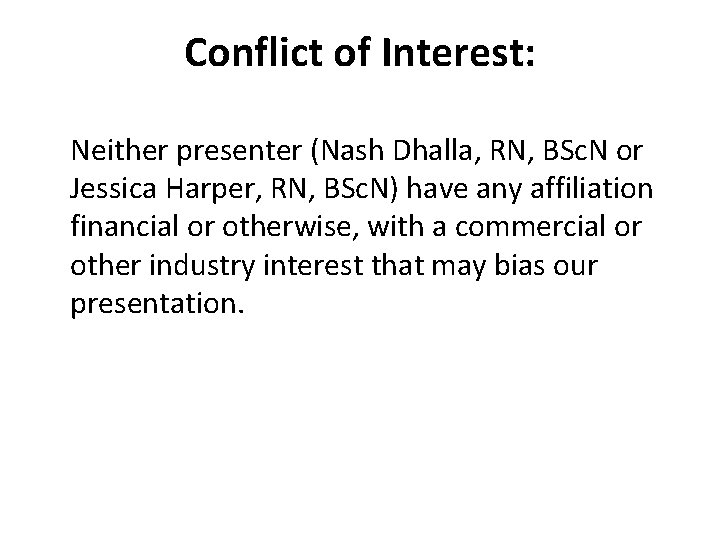 Conflict of Interest:

Neither presenter (Nash Dhalla, RN, BScN or Jessica Harper, RN, BScN) have any affiliation financial or otherwise, with a commercial or other industry interest that may bias our presentation.